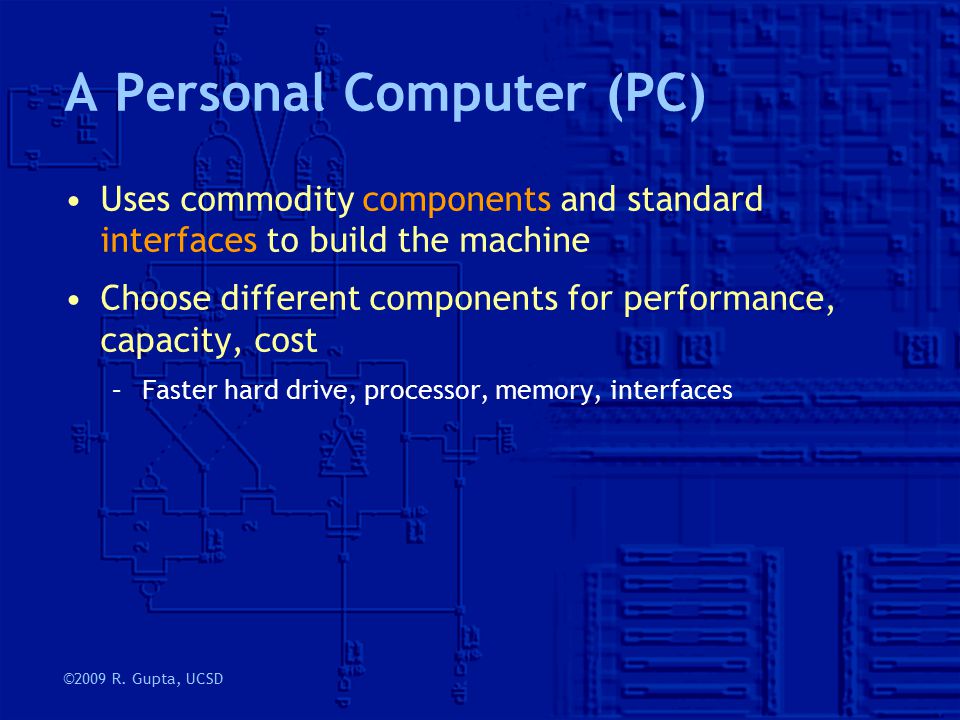 A Personal Computer (PC)

• Uses commodity components and standard interfaces to build the machine

• Choose different components for performance, capacity, cost

– Faster hard drive, processor, memory, interfaces

©2009 R. Gupta, UCSD